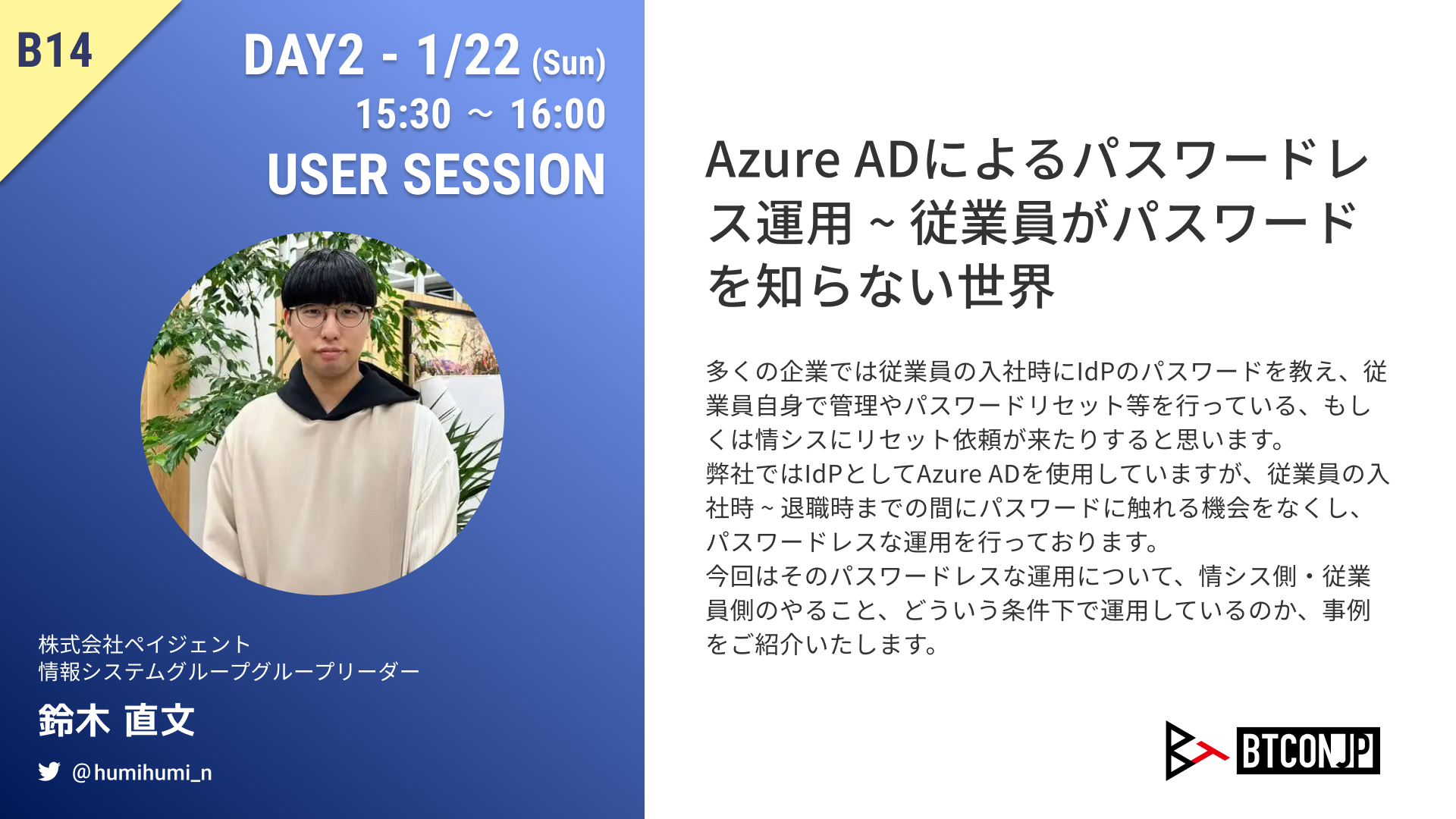 B14

DAY2 - 1/22 (Sun)
15:30 ~ 16:00
USER SESSION

株式会社ペイジェント
情報システムグループグループリーダー

鈴木 直文

@humihumi_n

Azure ADによるパスワードレス運用 ~ 従業員がパスワードを知らない世界

多くの企業では従業員の入社時にIdPのパスワードを教え、従業員自身で管理やパスワードリセット等を行っている、もしくは情シスにリセット依頼が来たりすると思います。
弊社ではIdPとしてAzure ADを使用していますが、従業員の入社時 ~ 退職時までの間にパスワードに触れる機会をなくし、パスワードレスな運用を行っております。
今回はそのパスワードレスな運用について、情シス側・従業員側のやること、どういう条件下で運用しているのか、事例をご紹介いたします。

BTCONJP